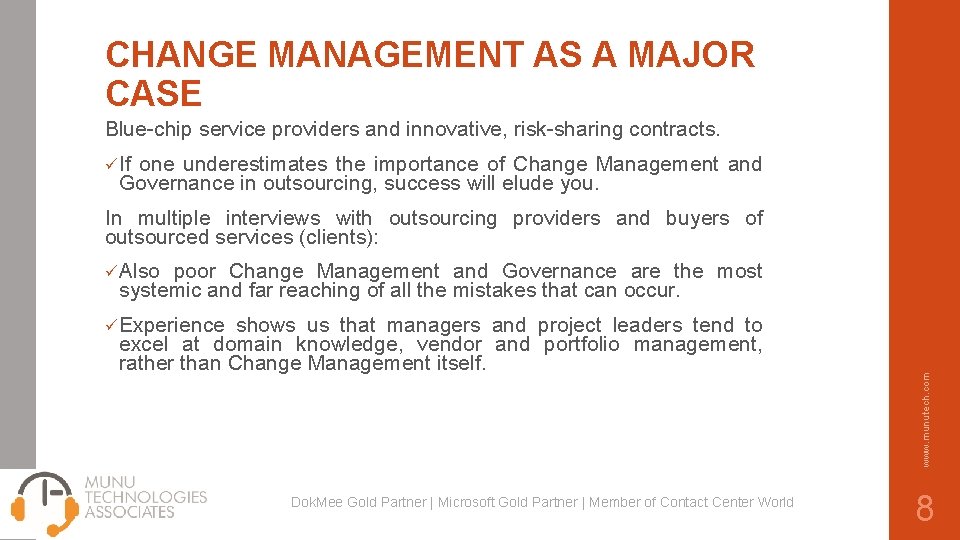 CHANGE MANAGEMENT AS A MAJOR CASE

Blue-chip service providers and innovative, risk-sharing contracts.

✓If one underestimates the importance of Change Management and Governance in outsourcing, success will elude you.

In multiple interviews with outsourcing providers and buyers of outsourced services (clients):

✓Also poor Change Management and Governance are the most systemic and far reaching of all the mistakes that can occur.

✓Experience shows us that managers and project leaders tend to excel at domain knowledge, vendor and portfolio management, rather than Change Management itself.

www.munutech.com

MUNU TECHNOLOGIES ASSOCIATES

DokMee Gold Partner | Microsoft Gold Partner | Member of Contact Center World

8